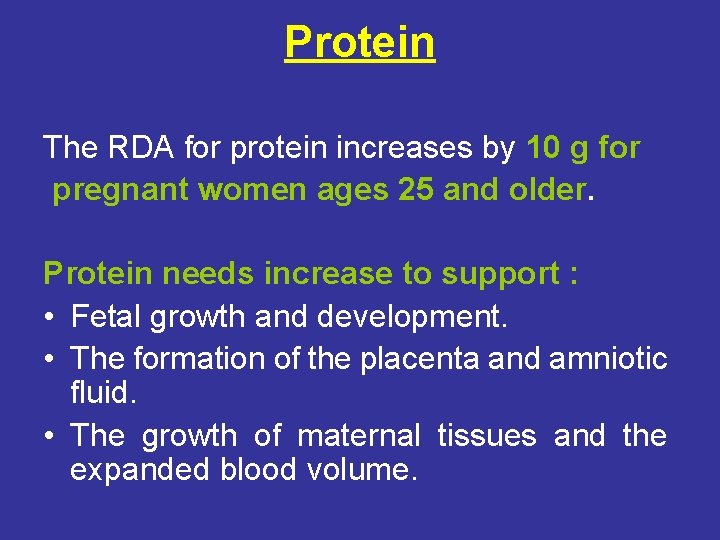 Protein

The RDA for protein increases by 10 g for pregnant women ages 25 and older.

Protein needs increase to support :
• Fetal growth and development.
• The formation of the placenta and amniotic fluid.
• The growth of maternal tissues and the expanded blood volume.